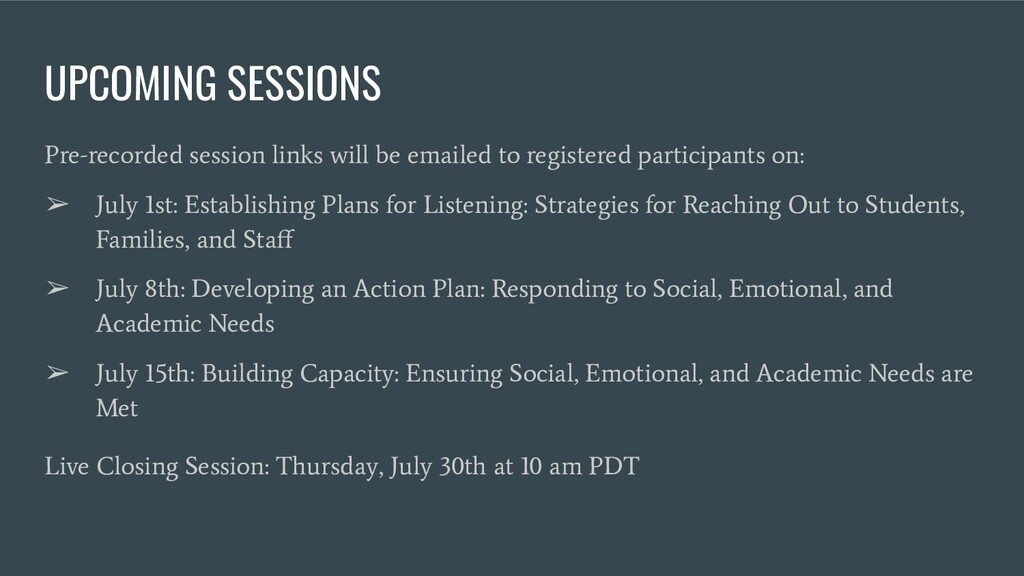 UPCOMING SESSIONS

Pre-recorded session links will be emailed to registered participants on:

➢ July 1st: Establishing Plans for Listening: Strategies for Reaching Out to Students, Families, and Staff

➢ July 8th: Developing an Action Plan: Responding to Social, Emotional, and Academic Needs

➢ July 15th: Building Capacity: Ensuring Social, Emotional, and Academic Needs are Met

Live Closing Session: Thursday, July 30th at 10 am PDT